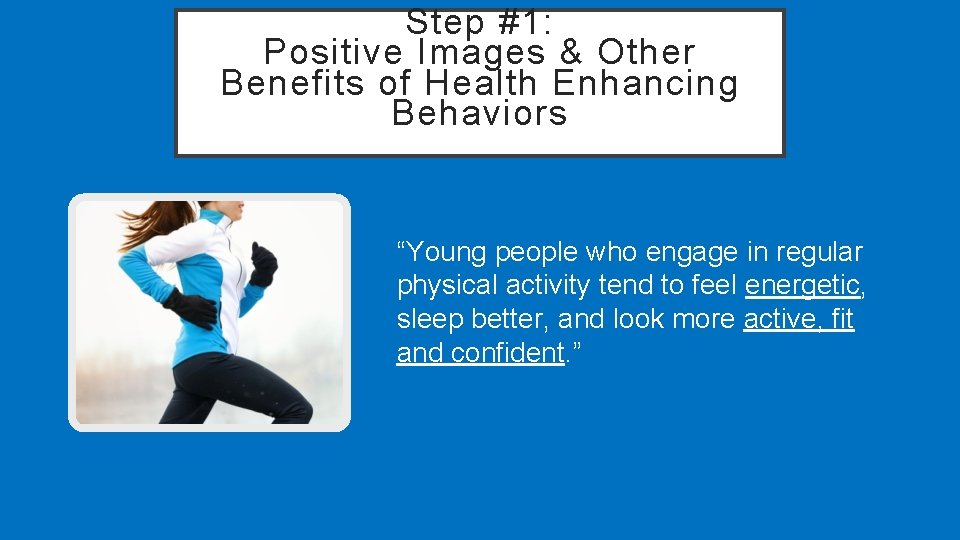 Step #1:
Positive Images & Other Benefits of Health Enhancing Behaviors

“Young people who engage in regular physical activity tend to feel energetic, sleep better, and look more active, fit and confident.”